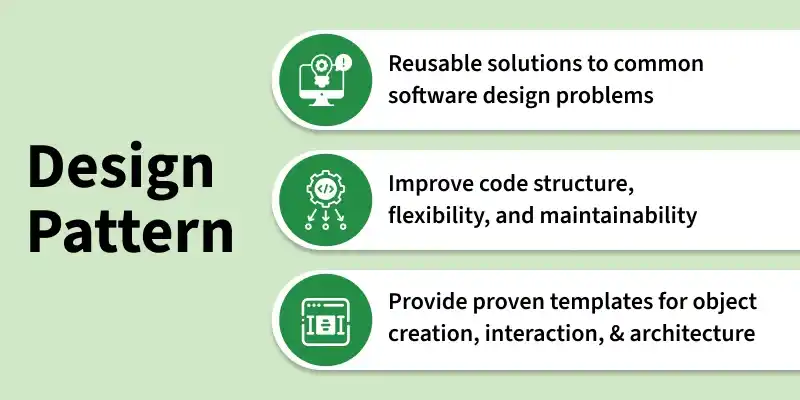 Design Pattern

Reusable solutions to common software design problems

Improve code structure, flexibility, and maintainability

Provide proven templates for object creation, interaction, & architecture